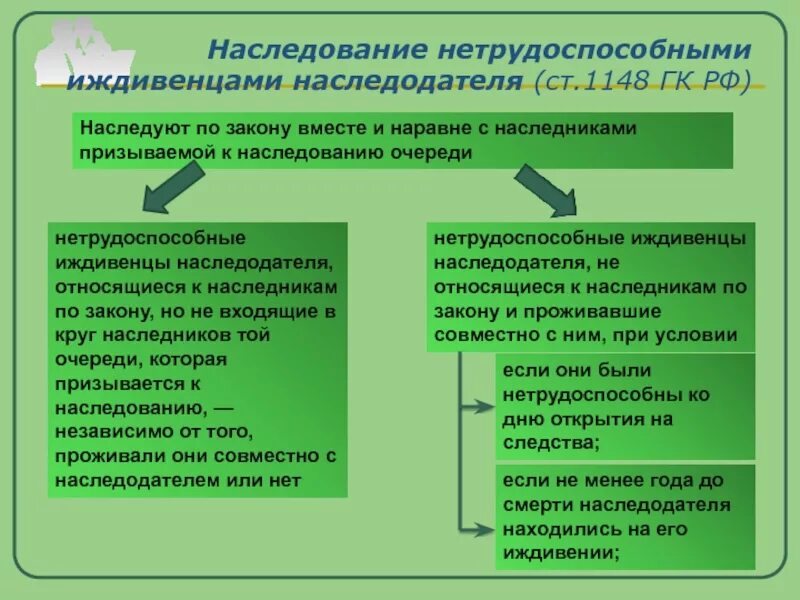 Наследование нетрудоспособными иждивенцами наследодателя (ст.1148 ГК РФ)

Наследуют по закону вместе и наравне с наследниками призываемой к наследованию очереди

нетрудоспособные иждивенцы наследодателя, относящиеся к наследникам по закону, но не входящие в круг наследников той очереди, которая призывается к наследованию, — независимо от того, проживали они совместно с наследодателем или нет

нетрудоспособные иждивенцы наследодателя, не относящиеся к наследникам по закону и проживавшие совместно с ним, при условии

если они были нетрудоспособны ко дню открытия на следства;

если не менее года до смерти наследодателя находились на его иждивении;